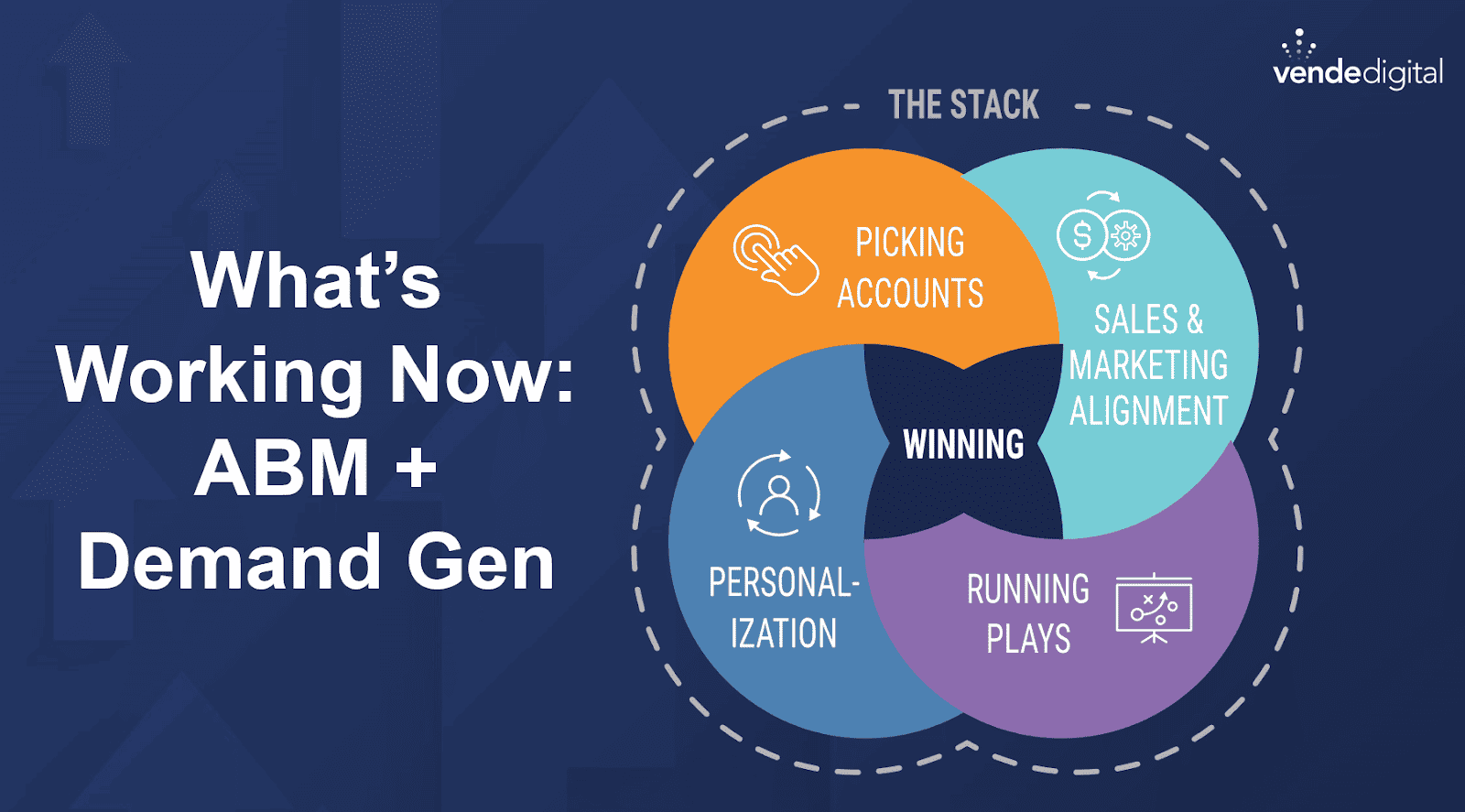 vendedigital

What's Working Now: ABM + Demand Gen

THE STACK

PICKING ACCOUNTS

SALES & MARKETING ALIGNMENT

WINNING

PERSONAL-IZATION

RUNNING PLAYS